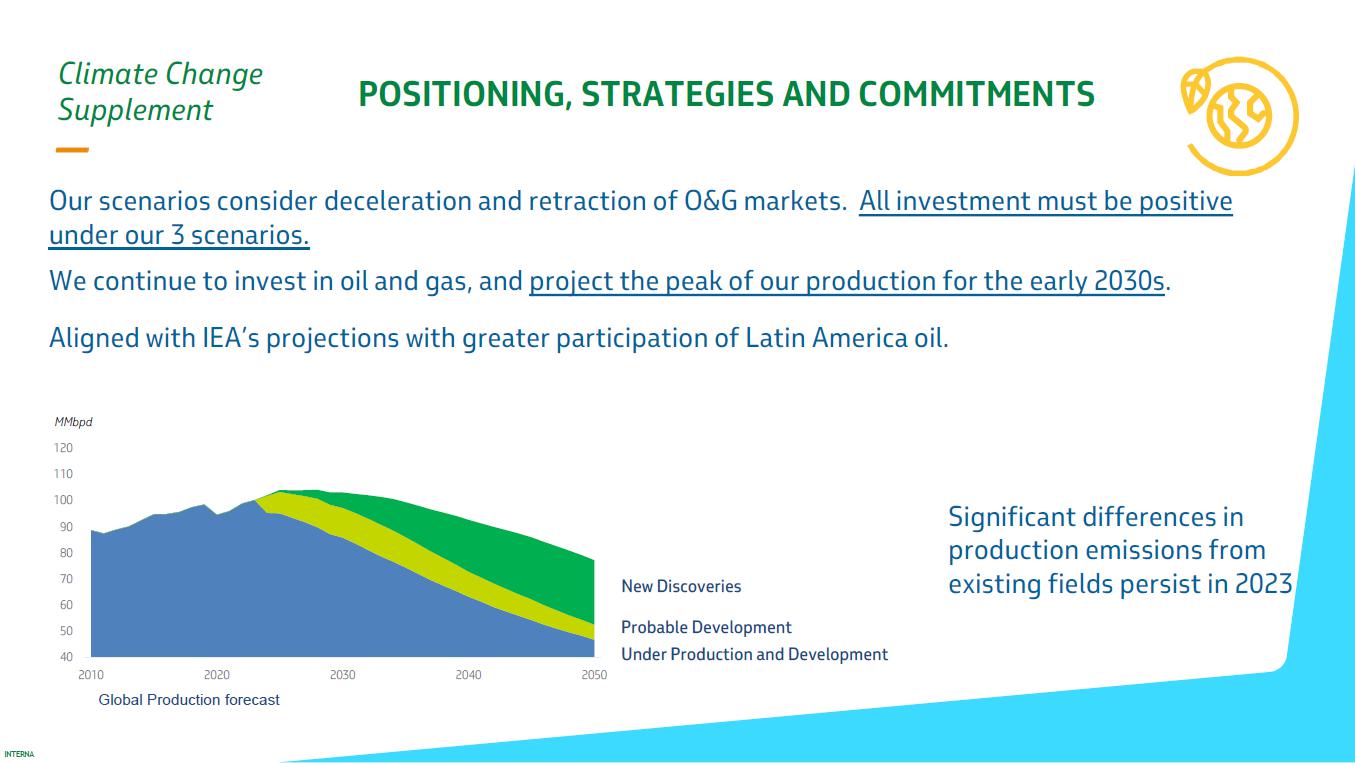 Climate Change Supplement

POSITIONING, STRATEGIES AND COMMITMENTS

Our scenarios consider deceleration and retraction of O&G markets. All investment must be positive under our 3 scenarios.

We continue to invest in oil and gas, and project the peak of our production for the early 2030s.

Aligned with IEA's projections with greater participation of Latin America oil.

MMbpd
120
110
100
90
80
70
60
50
40
2010
2020
2030
2040
2050
Global Production forecast

New Discoveries
Probable Development
Under Production and Development

Significant differences in production emissions from existing fields persist in 2023

INTERNA